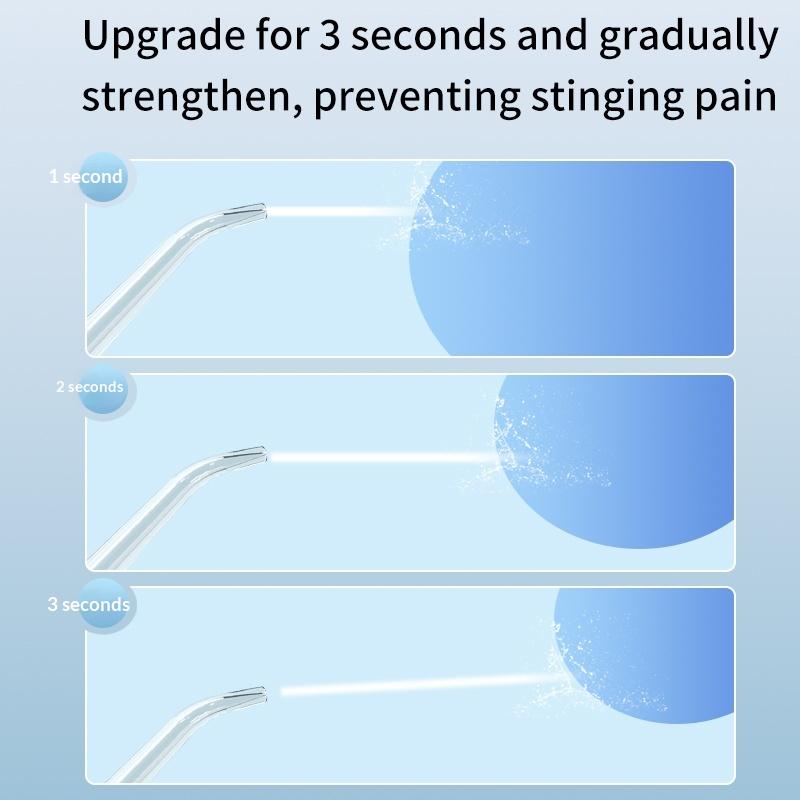 Upgrade for 3 seconds and gradually strengthen, preventing stinging pain

1 second

2 seconds

3 seconds